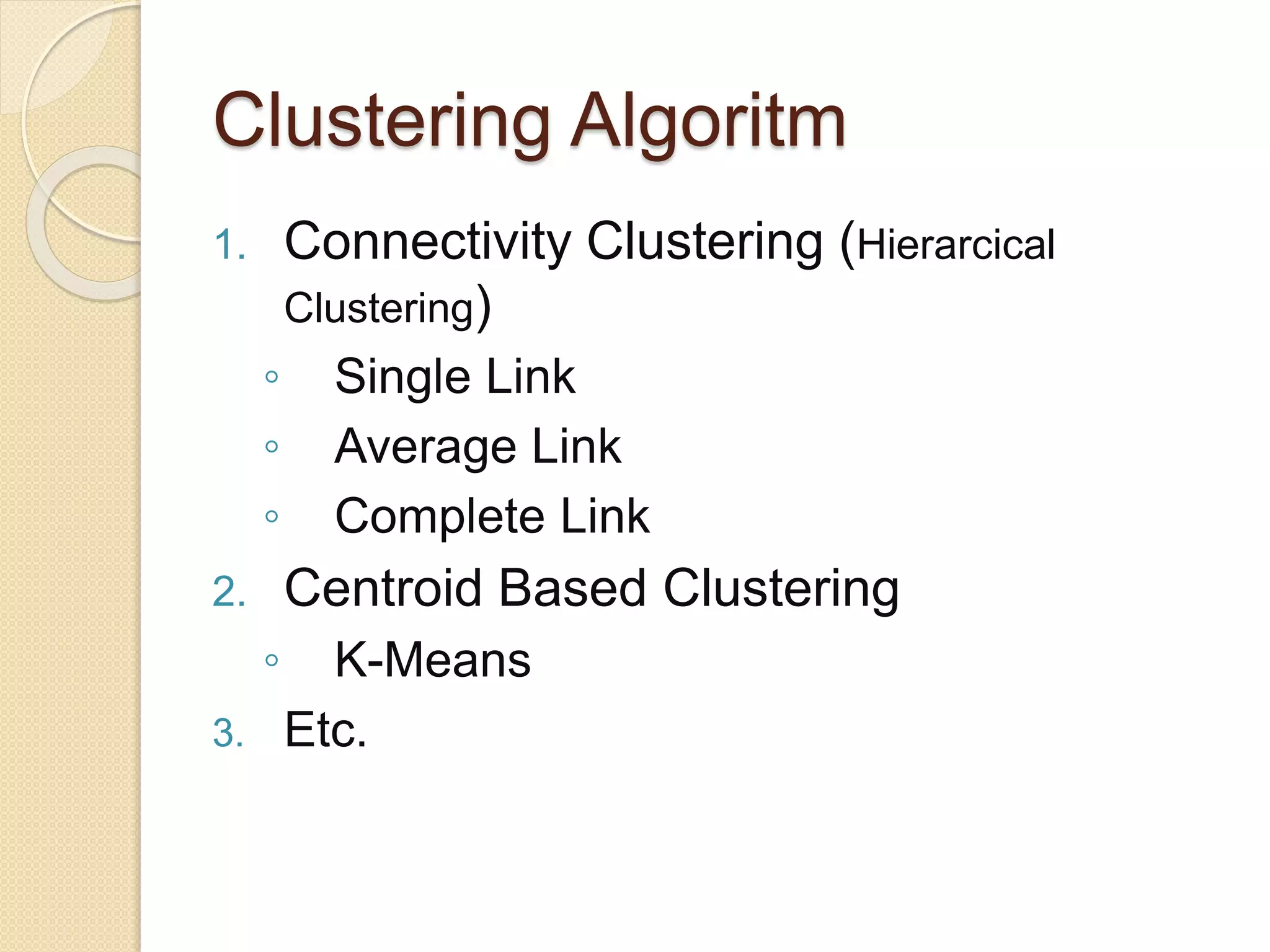 Clustering Algoritm

1. Connectivity Clustering (Hierarcical Clustering)
◦ Single Link
◦ Average Link
◦ Complete Link
2. Centroid Based Clustering
◦ K-Means
3. Etc.